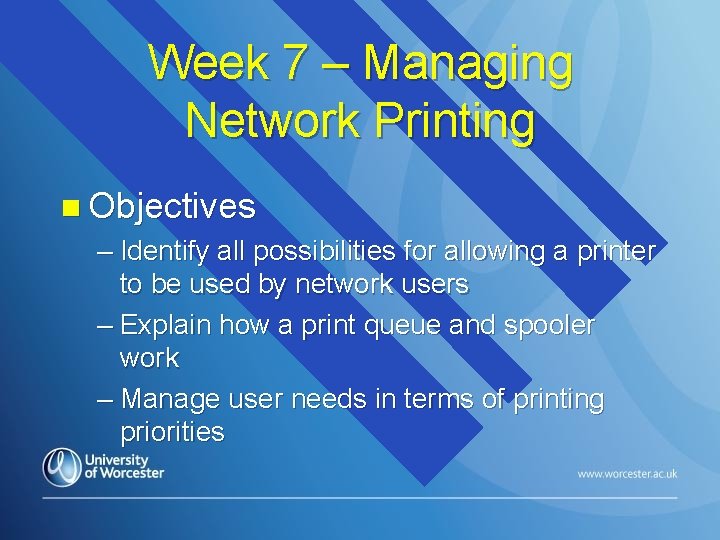 Week 7 – Managing Network Printing

Objectives

– Identify all possibilities for allowing a printer to be used by network users

– Explain how a print queue and spooler work

– Manage user needs in terms of printing priorities

University of Worcester

www.worcester.ac.uk